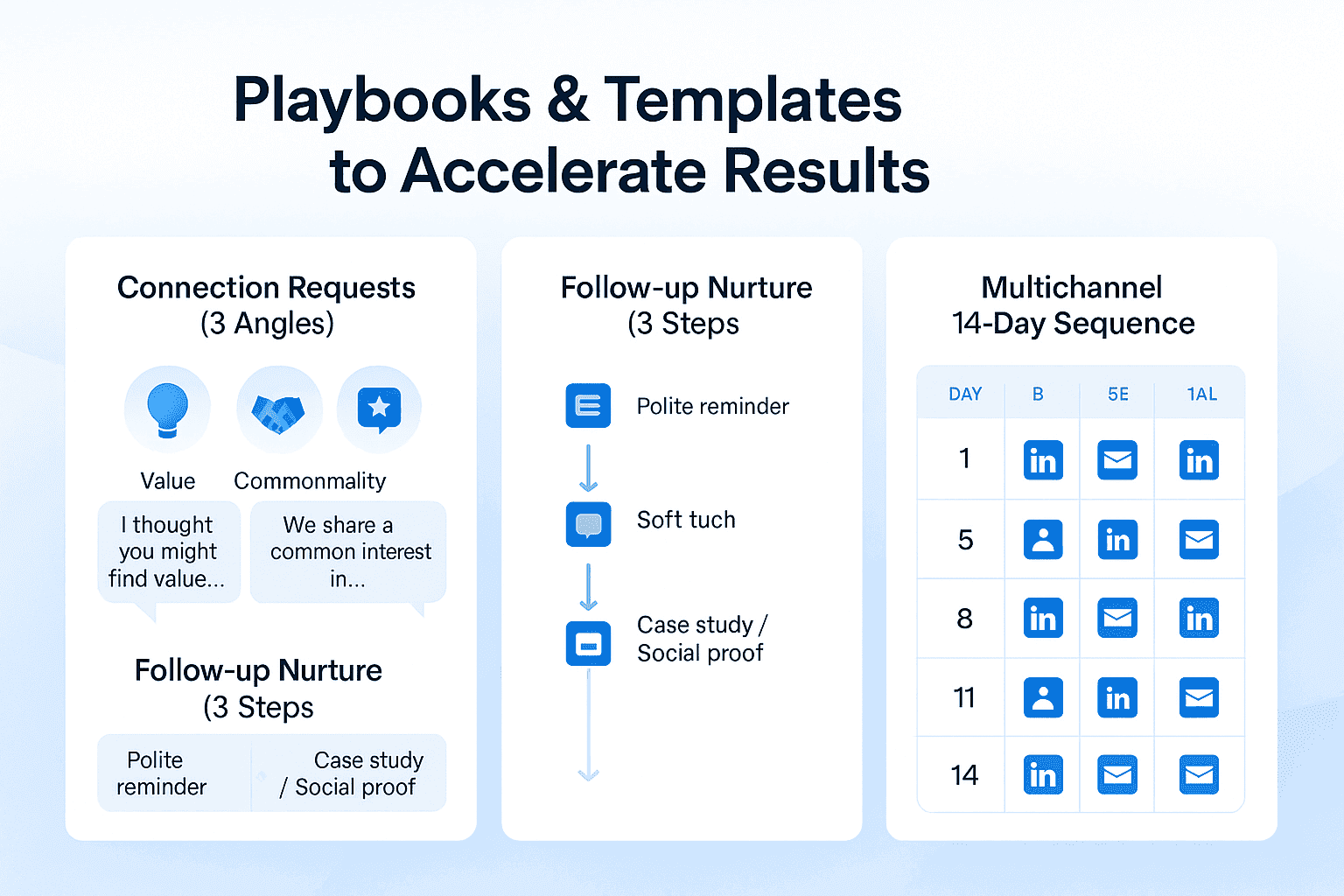 Playbooks & Templates to Accelerate Results

Connection Requests (3 Angles)

Value

Commonmality

I thought you might find value...

We share a common interest in...

Follow-up Nurture (3 Steps

Polite reminder

Case study / Social proof

Follow-up Nurture (3 Steps

Polite reminder

Soft tuch

Case study / Social proof

Multichannel 14-Day Sequence

| DAY | B | 5E | 1AL |
|---|---|---|---|
| 1 | in |  | in |
| 5 |  | in |  |
| 8 | in |  | in |
| 11 |  | in |  |
| 14 | in |  |  |